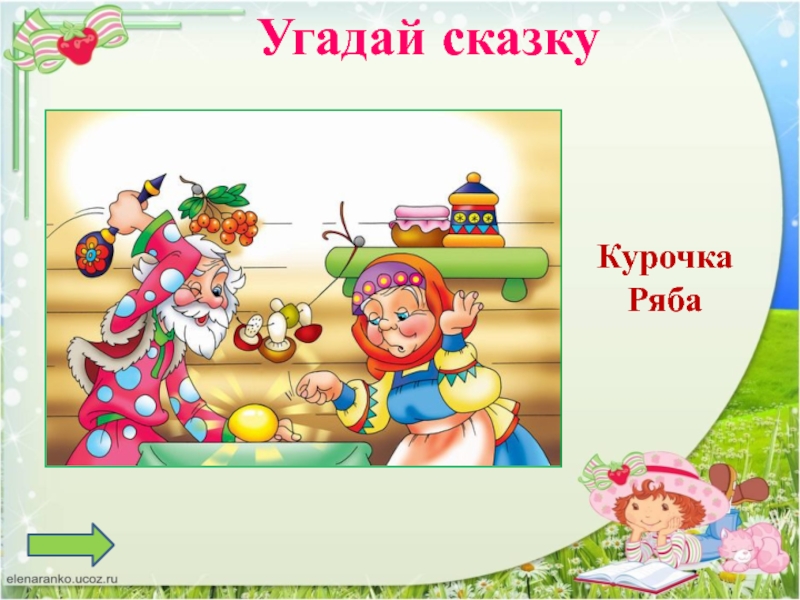 Угадай сказку

Курочка Ряба

elenaranko.ucoz.ru